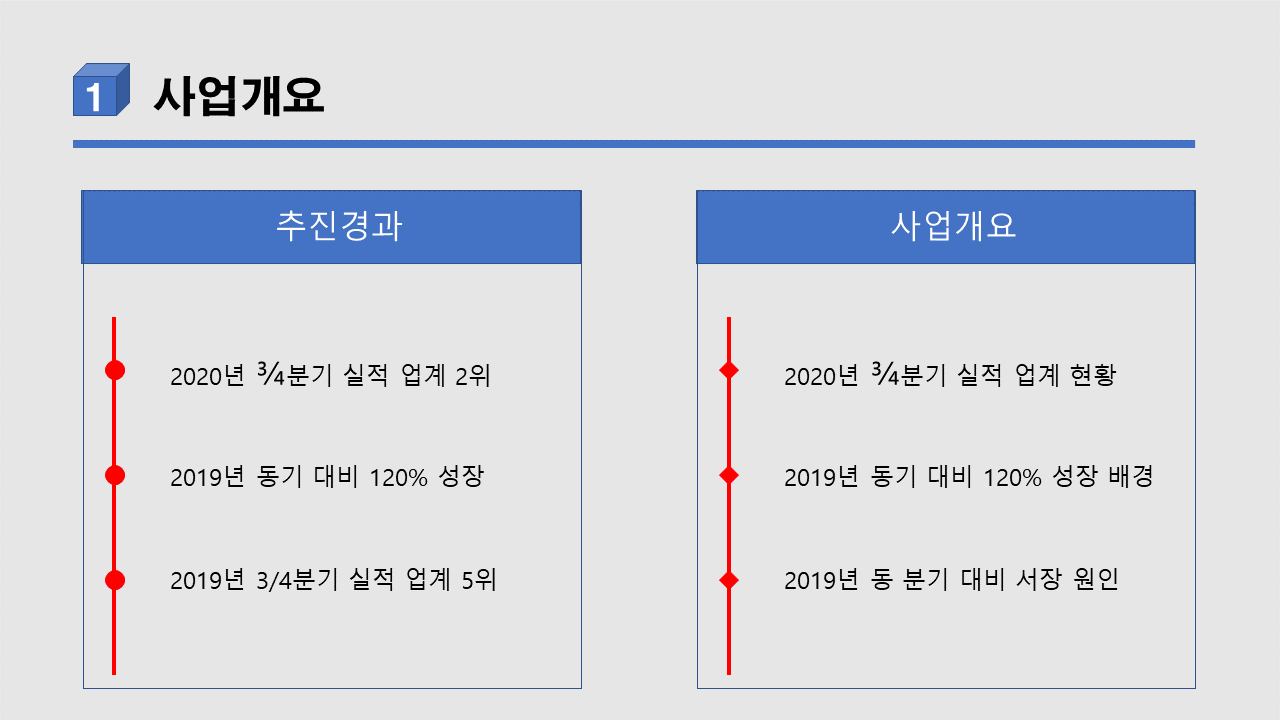 1 사업개요

추진경과

2020년 ¾분기 실적 업계 2위

2019년 동기 대비 120% 성장

2019년 3/4분기 실적 업계 5위

사업개요

2020년 ¾분기 실적 업계 현황

2019년 동기 대비 120% 성장 배경

2019년 동 분기 대비 서장 원인